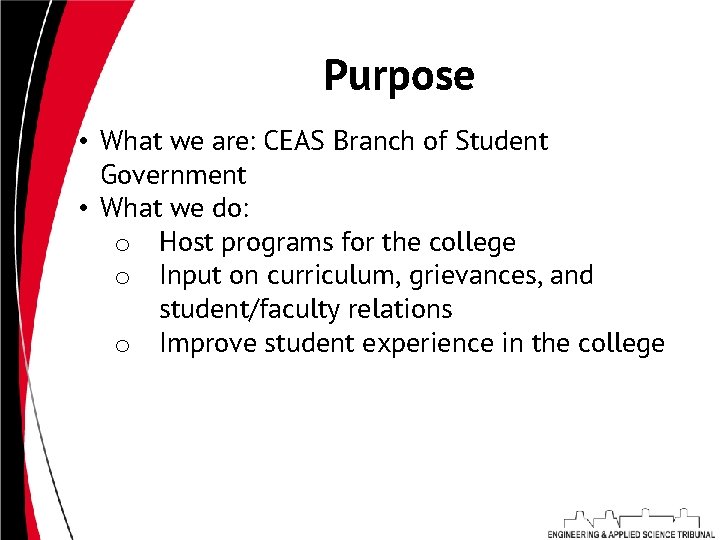 Purpose

• What we are: CEAS Branch of Student Government
• What we do:
 o Host programs for the college
 o Input on curriculum, grievances, and student/faculty relations
 o Improve student experience in the college

ENGINEERING & APPLIED SCIENCE TRIBUNAL